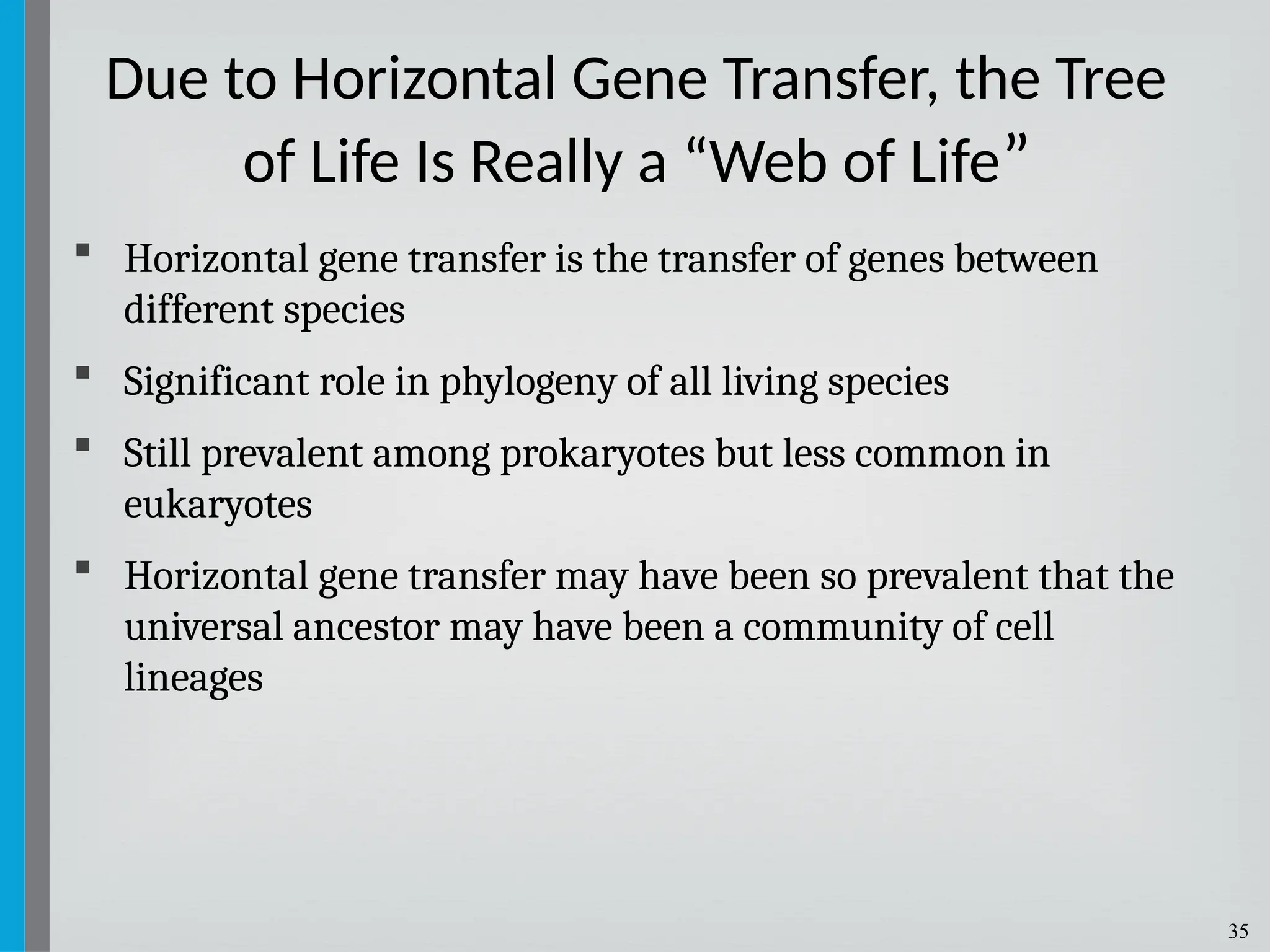 Due to Horizontal Gene Transfer, the Tree of Life Is Really a “Web of Life”

▪ Horizontal gene transfer is the transfer of genes between different species

▪ Significant role in phylogeny of all living species

▪ Still prevalent among prokaryotes but less common in eukaryotes

▪ Horizontal gene transfer may have been so prevalent that the universal ancestor may have been a community of cell lineages

35